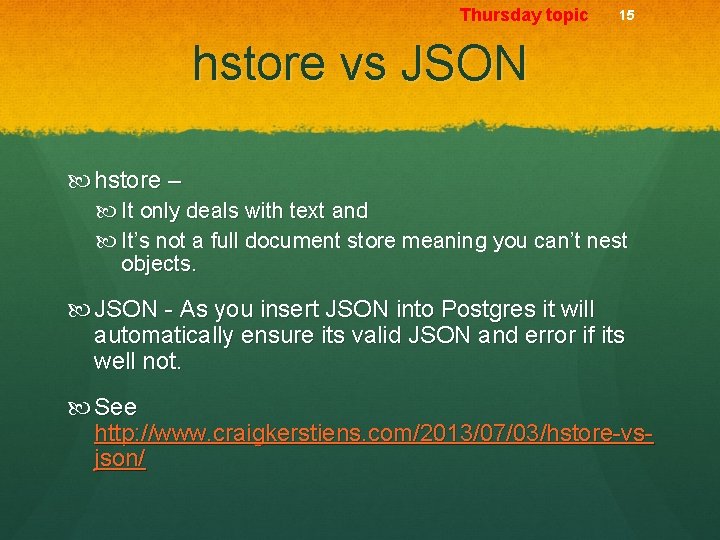 Thursday topic 15

hstore vs JSON

hstore –

It only deals with text and

It's not a full document store meaning you can't nest objects.

JSON - As you insert JSON into Postgres it will automatically ensure its valid JSON and error if its well not.

See http://www.craigkerstiens.com/2013/07/03/hstore-vs-json/